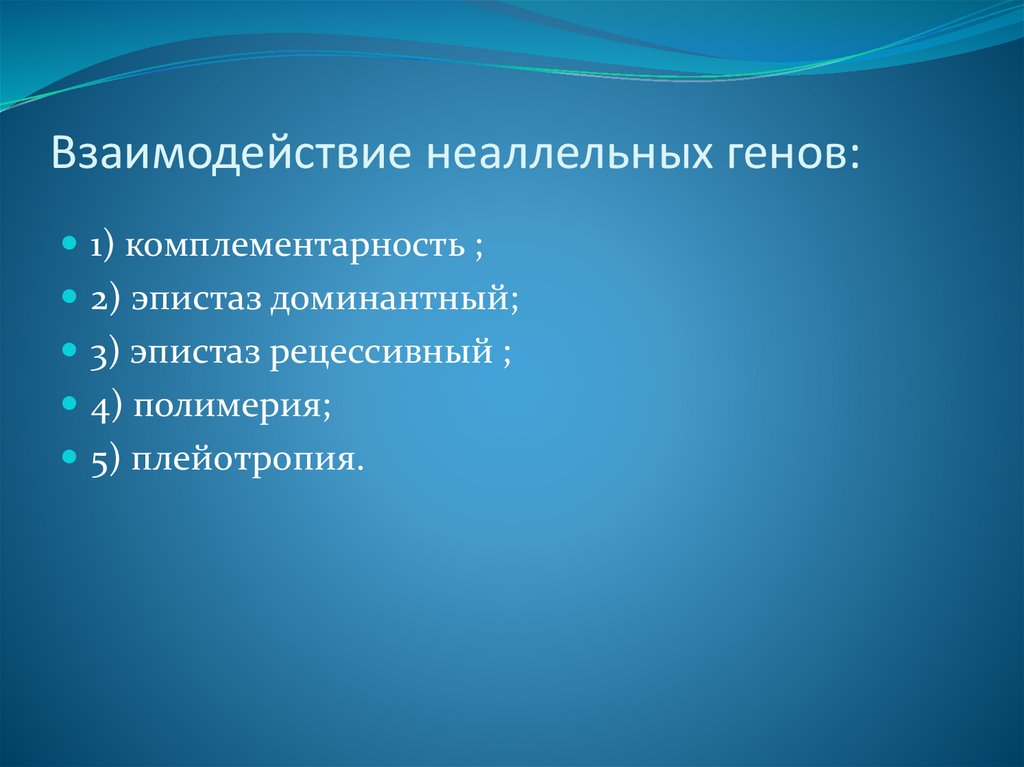 Взаимодействие неаллельных генов:

1) комплементарность ;
2) эпистаз доминантный;
3) эпистаз рецессивный ;
4) полимерия;
5) плейотропия.